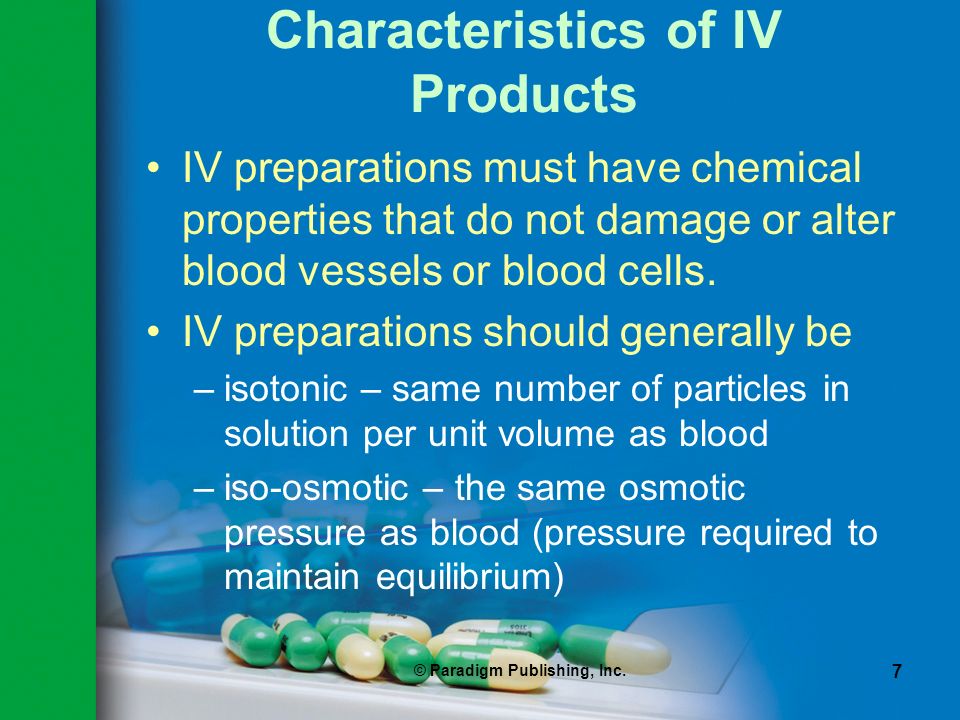 Characteristics of IV Products

• IV preparations must have chemical properties that do not damage or alter blood vessels or blood cells.

• IV preparations should generally be
– isotonic – same number of particles in solution per unit volume as blood
– iso-osmotic – the same osmotic pressure as blood (pressure required to maintain equilibrium)

© Paradigm Publishing, Inc.

7